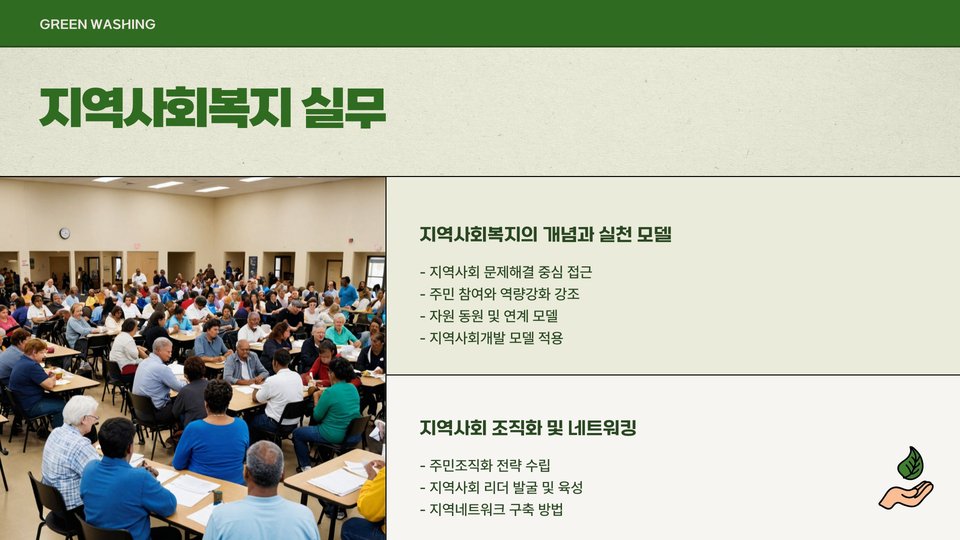 GREEN WASHING

지역사회복지 실무

지역사회복지의 개념과 실천 모델

- 지역사회 문제해결 중심 접근
- 주민 참여와 역량강화 강조
- 자원 동원 및 연계 모델
- 지역사회개발 모델 적용

지역사회 조직화 및 네트워킹

- 주민조직화 전략 수립
- 지역사회 리더 발굴 및 육성
- 지역네트워크 구축 방법